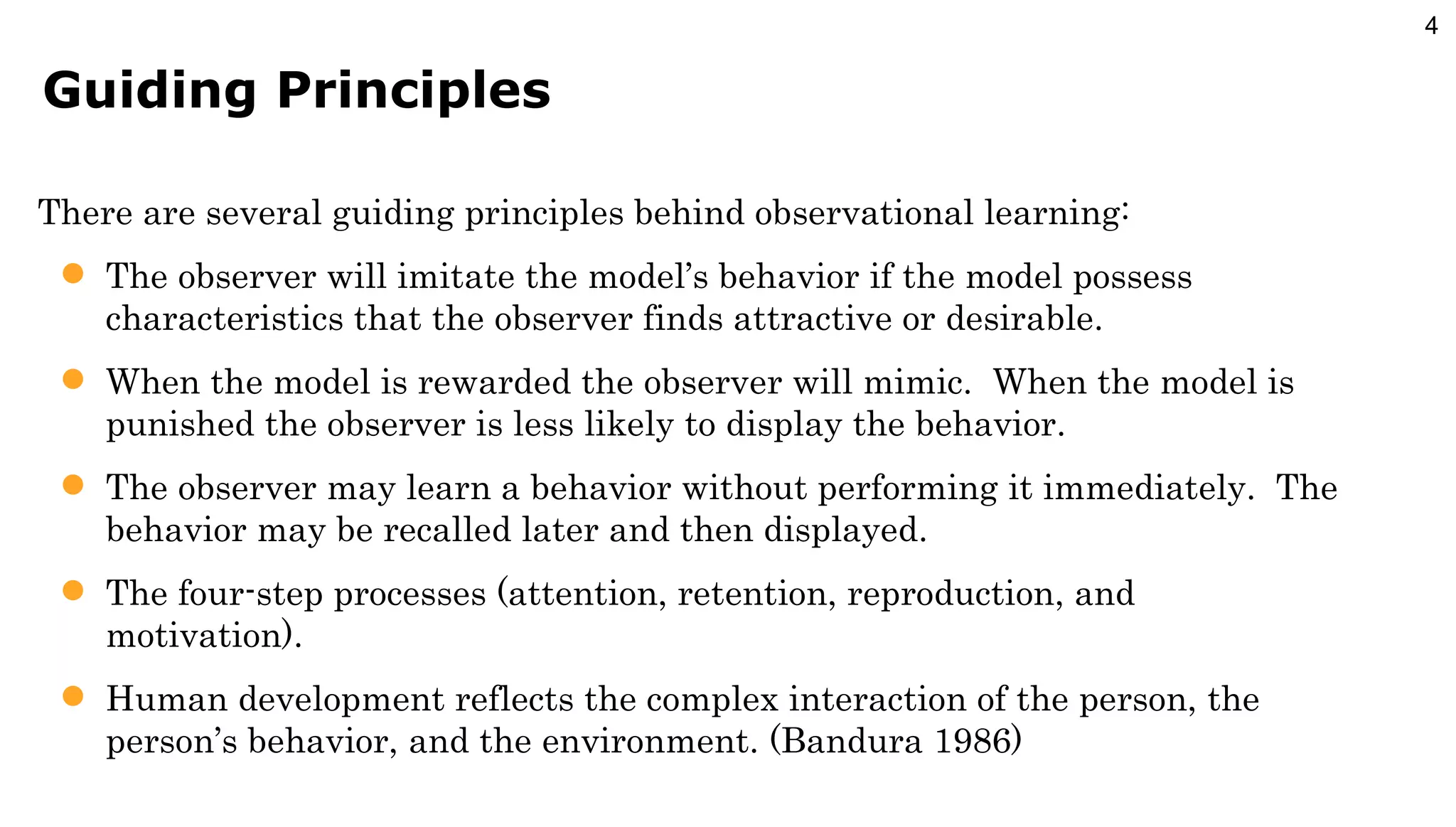 4

Guiding Principles

There are several guiding principles behind observational learning:

- The observer will imitate the model's behavior if the model possess characteristics that the observer finds attractive or desirable.
- When the model is rewarded the observer will mimic. When the model is punished the observer is less likely to display the behavior.
- The observer may learn a behavior without performing it immediately. The behavior may be recalled later and then displayed.
- The four-step processes (attention, retention, reproduction, and motivation).
- Human development reflects the complex interaction of the person, the person's behavior, and the environment. (Bandura 1986)